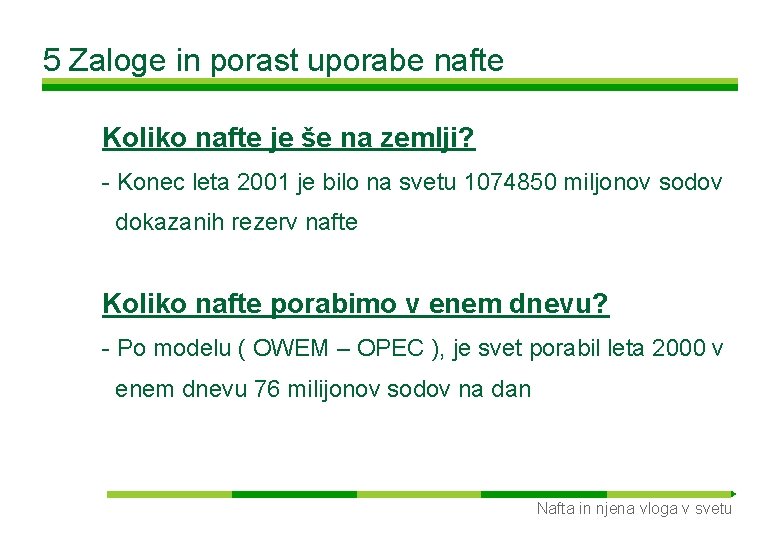 5 Zaloge in porast uporabe nafte

Koliko nafte je še na zemlji?

- Konec leta 2001 je bilo na svetu 1074850 miljonov sodov dokazanih rezerv nafte

Koliko nafte porabimo v enem dnevu?

- Po modelu ( OWEM – OPEC ), je svet porabil leta 2000 v enem dnevu 76 milijonov sodov na dan

Nafta in njena vloga v svetu